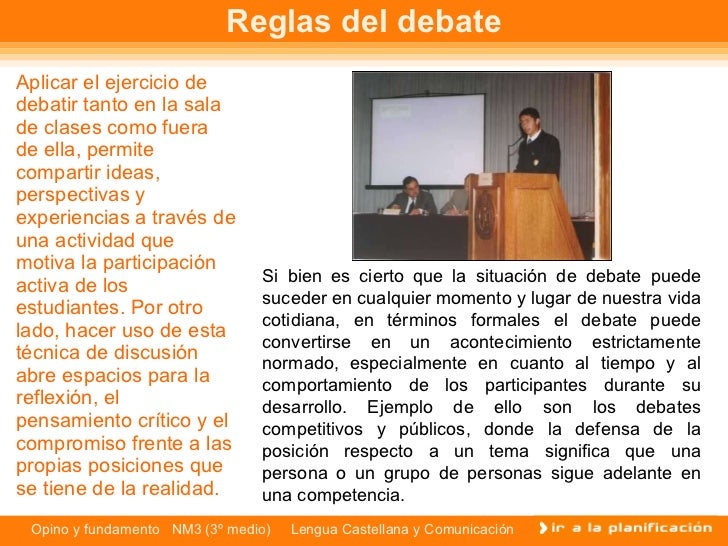 Reglas del debate

Aplicar el ejercicio de debatir tanto en la sala de clases como fuera de ella, permite compartir ideas, perspectivas y experiencias a través de una actividad que motiva la participación activa de los estudiantes. Por otro lado, hacer uso de esta técnica de discusión abre espacios para la reflexión, el pensamiento crítico y el compromiso frente a las propias posiciones que se tiene de la realidad.

Si bien es cierto que la situación de debate puede suceder en cualquier momento y lugar de nuestra vida cotidiana, en términos formales el debate puede convertirse en un acontecimiento estrictamente normado, especialmente en cuanto al tiempo y al comportamiento de los participantes durante su desarrollo. Ejemplo de ello son los debates competitivos y públicos, donde la defensa de la posición respecto a un tema significa que una persona o un grupo de personas sigue adelante en una competencia.

Opino y fundamento NM3 (3º medio) Lengua Castellana y Comunicación

ir a la planificación